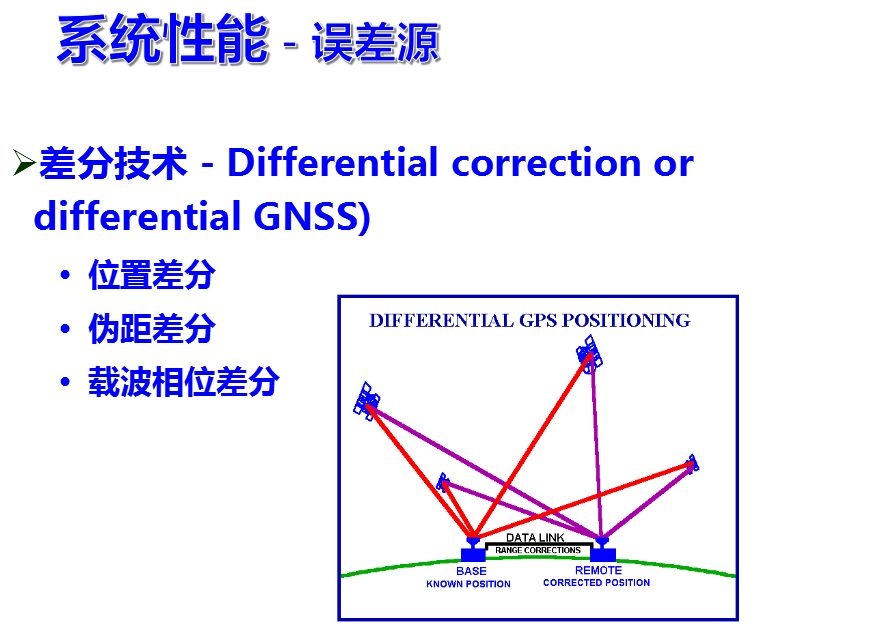 系统性能 - 误差源

➢差分技术 - Differential correction or differential GNSS)

• 位置差分
• 伪距差分
• 载波相位差分

DIFFERENTIAL GPS POSITIONING

DATA LINK
RANGE CORRECTIONS
BASE
KNOWN POSITION
REMOTE
CORRECTED POSITION